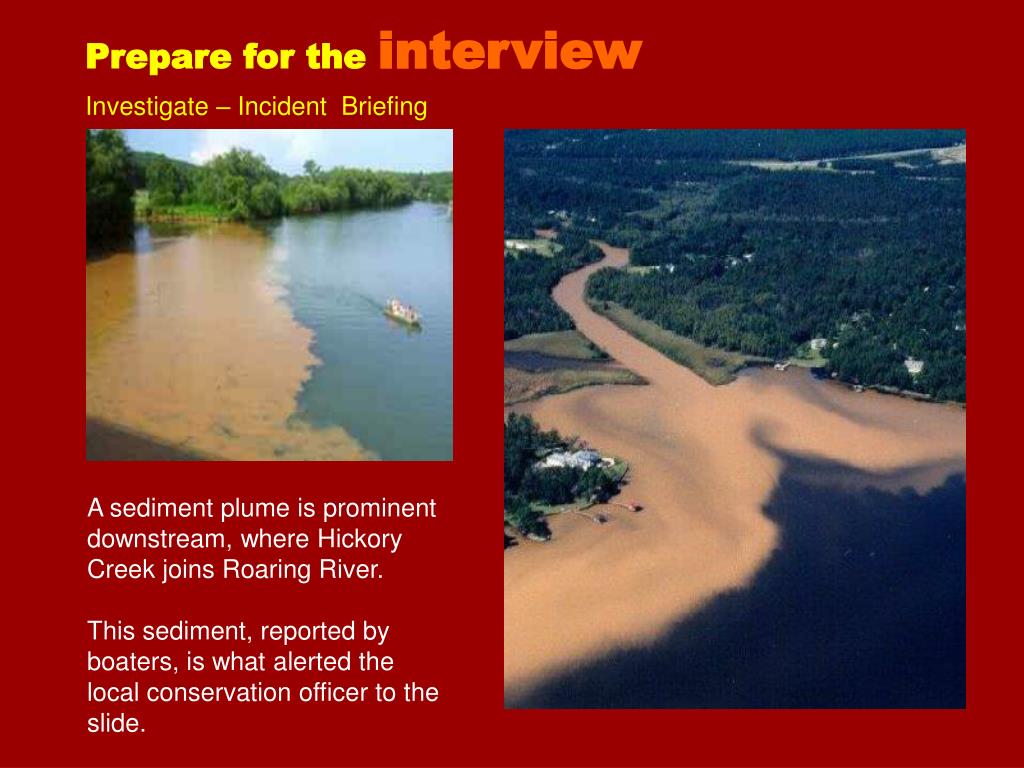 Prepare for the interview

Investigate – Incident Briefing

A sediment plume is prominent downstream, where Hickory Creek joins Roaring River.

This sediment, reported by boaters, is what alerted the local conservation officer to the slide.